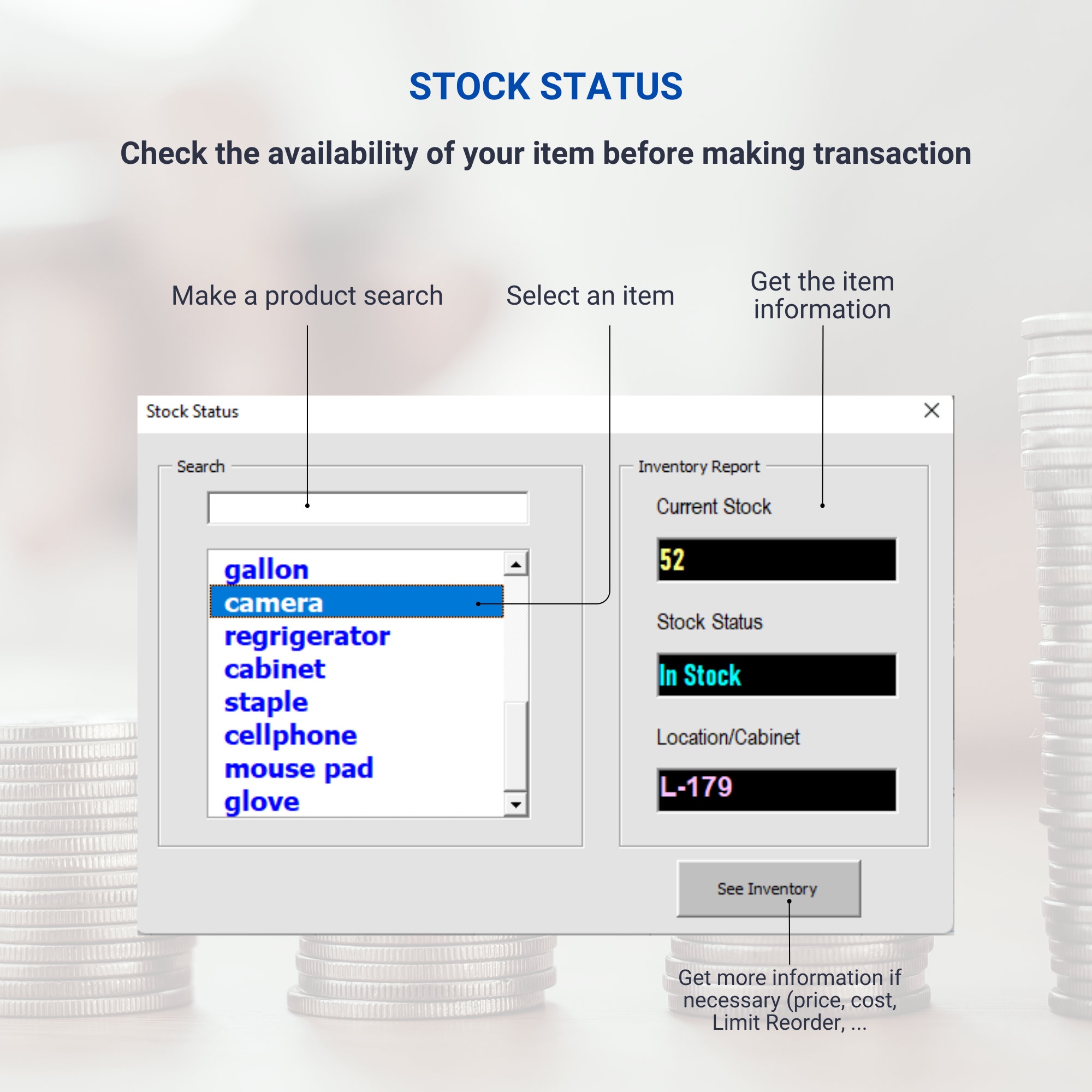 STOCK STATUS

Check the availability of your item before making transaction

Make a product search

Select an item

Get the item information

Stock Status

Search

gallon
camera
regrigerator
cabinet
staple
cellphone
mouse pad
glove

Inventory Report

Current Stock

52

Stock Status

In Stock

Location/Cabinet

L-179

See Inventory

Get more information if necessary (price, cost, Limit Reorder, ...